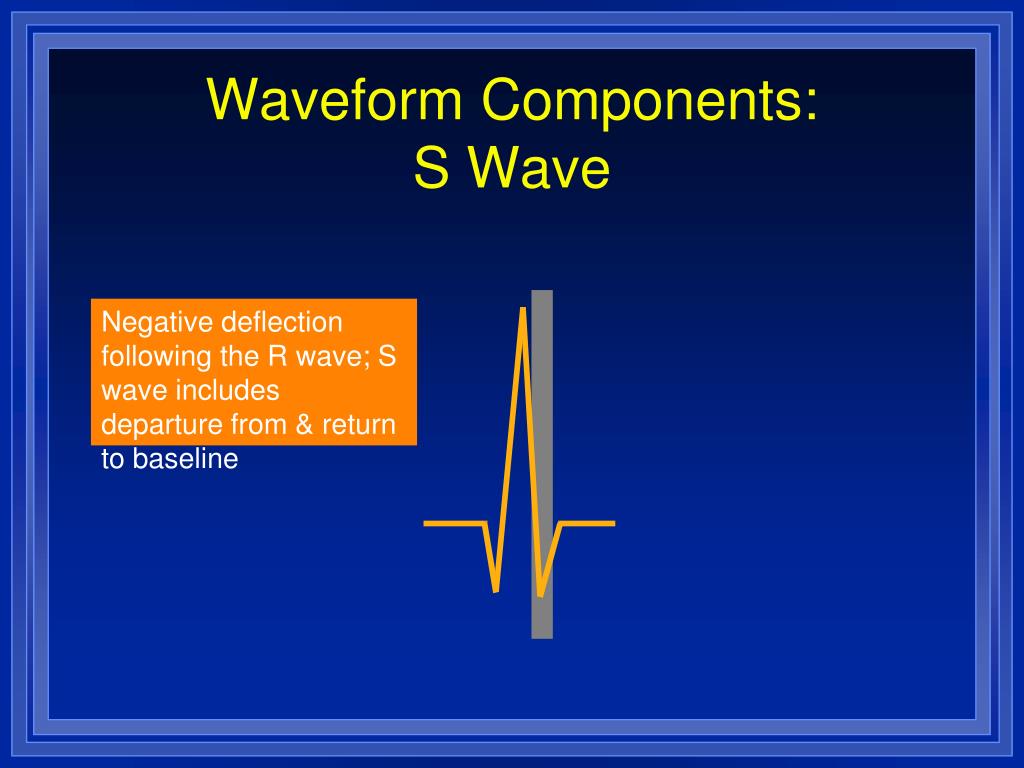 Waveform Components:
S Wave

Negative deflection following the R wave; S wave includes departure from & return to baseline